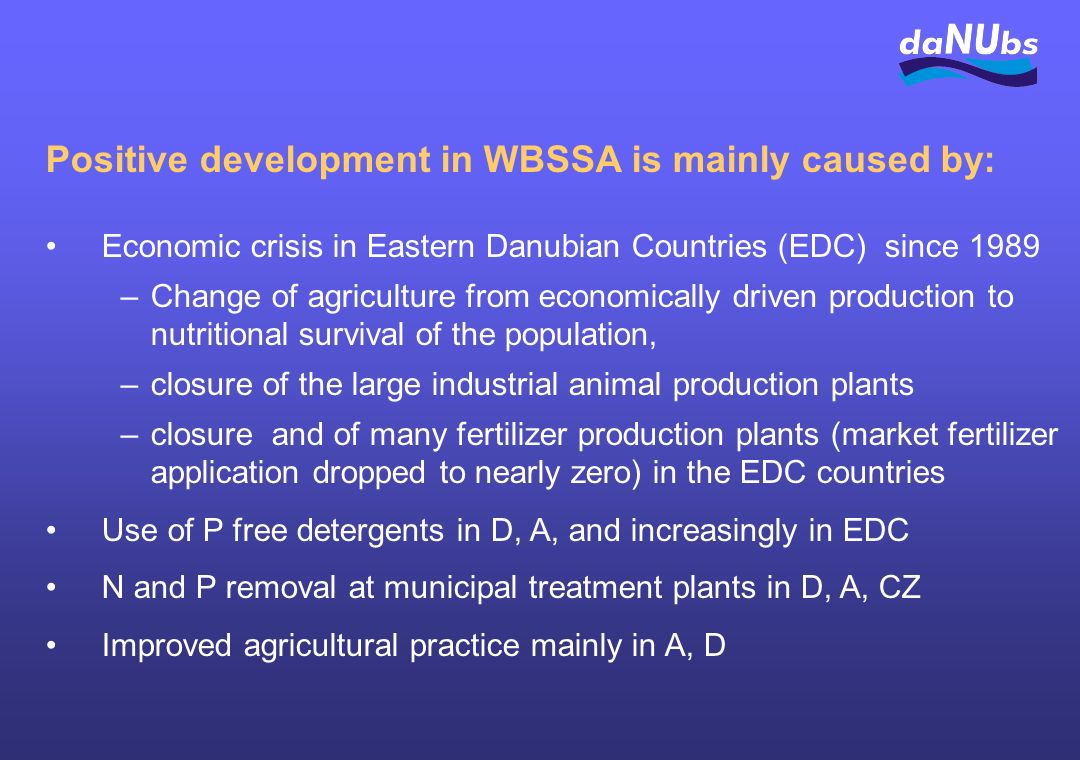 daNUbs

Positive development in WBSSA is mainly caused by:

• Economic crisis in Eastern Danubian Countries (EDC) since 1989

– Change of agriculture from economically driven production to nutritional survival of the population,

– closure of the large industrial animal production plants

– closure and of many fertilizer production plants (market fertilizer application dropped to nearly zero) in the EDC countries

• Use of P free detergents in D, A, and increasingly in EDC

• N and P removal at municipal treatment plants in D, A, CZ

• Improved agricultural practice mainly in A, D